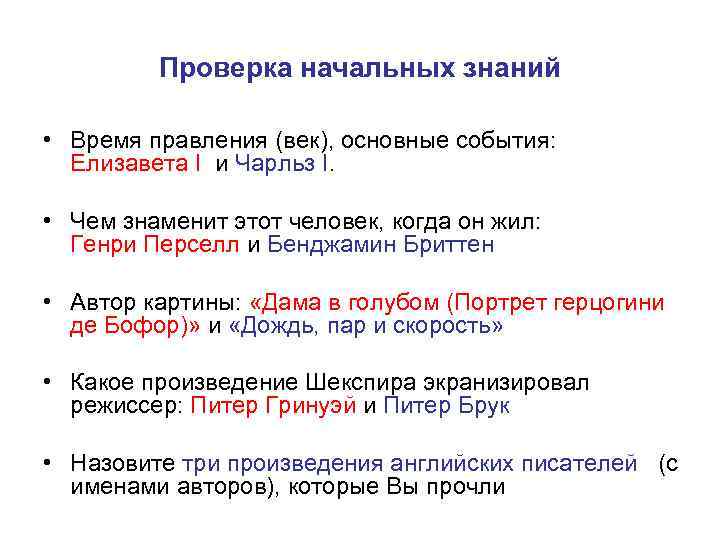 Проверка начальных знаний

• Время правления (век), основные события: Елизавета I и Чарльз I.

• Чем знаменит этот человек, когда он жил: Генри Перселл и Бенджамин Бриттен

• Автор картины: «Дама в голубом (Портрет герцогини де Бофор)» и «Дождь, пар и скорость»

• Какое произведение Шекспира экранизировал режиссер: Питер Гринуэй и Питер Брук

• Назовите три произведения английских писателей (с именами авторов), которые Вы прочли